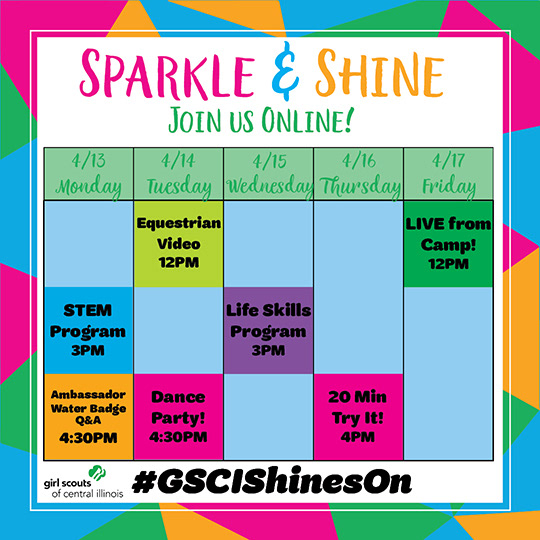 SPARKLE & SHINE
JOIN US ONLINE!

| 4/13 Monday | 4/14 Tuesday | 4/15 Wednesday | 4/16 Thursday | 4/17 Friday |
|---|---|---|---|---|
| | Equestrian Video 12PM | | | LIVE from Camp! 12PM |
| STEM Program 3PM | | Life Skills Program 3PM | | |
| Ambassador Water Badge Q&A 4:30PM | Dance Party! 4:30PM | | 20 Min Try It! 4PM | |

girl scouts of central illinois

#GSCIShinesOn